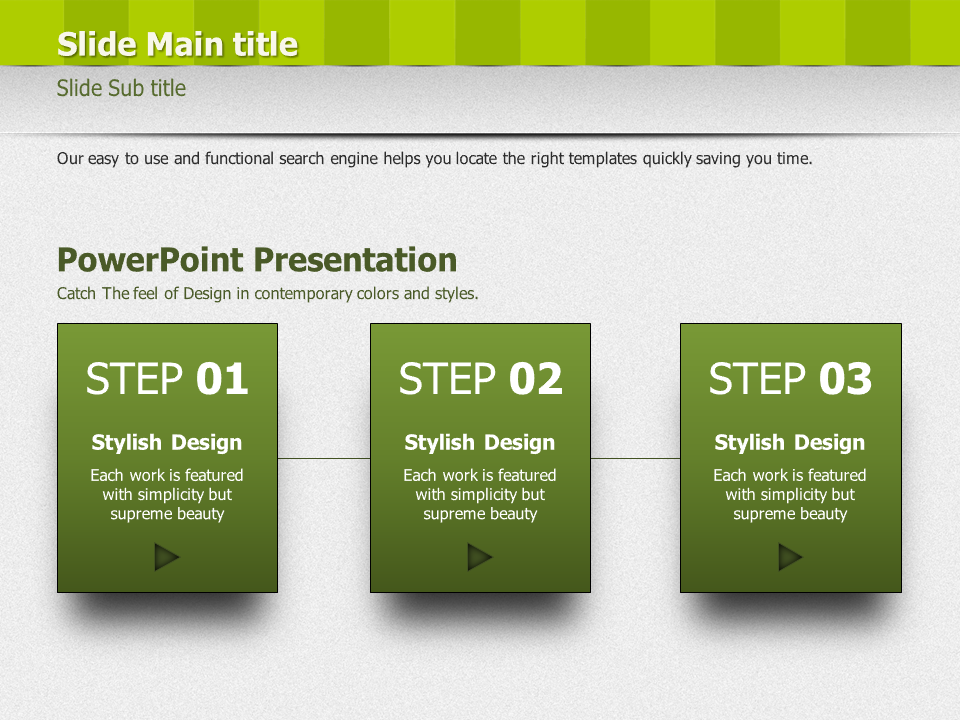 Slide Main title

Slide Sub title

Our easy to use and functional search engine helps you locate the right templates quickly saving you time.

PowerPoint Presentation

Catch The feel of Design in contemporary colors and styles.

STEP 01

Stylish Design

Each work is featured with simplicity but supreme beauty

STEP 02

Stylish Design

Each work is featured with simplicity but supreme beauty

STEP 03

Stylish Design

Each work is featured with simplicity but supreme beauty